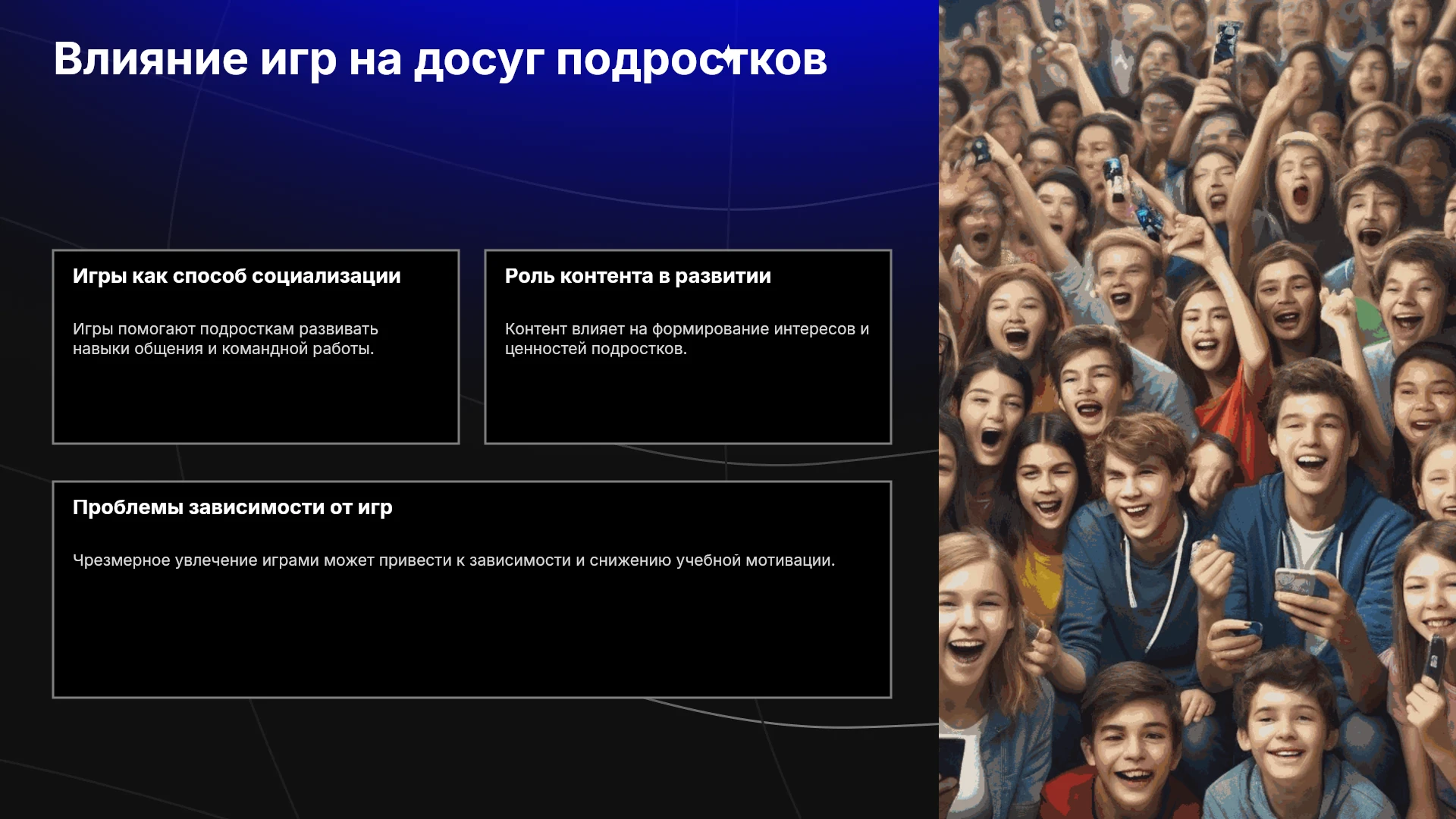 Влияние игр на досуг подростков

Игры как способ социализации

Игры помогают подросткам развивать навыки общения и командной работы.

Роль контента в развитии

Контент влияет на формирование интересов и ценностей подростков.

Проблемы зависимости от игр

Чрезмерное увлечение играми может привести к зависимости и снижению учебной мотивации.